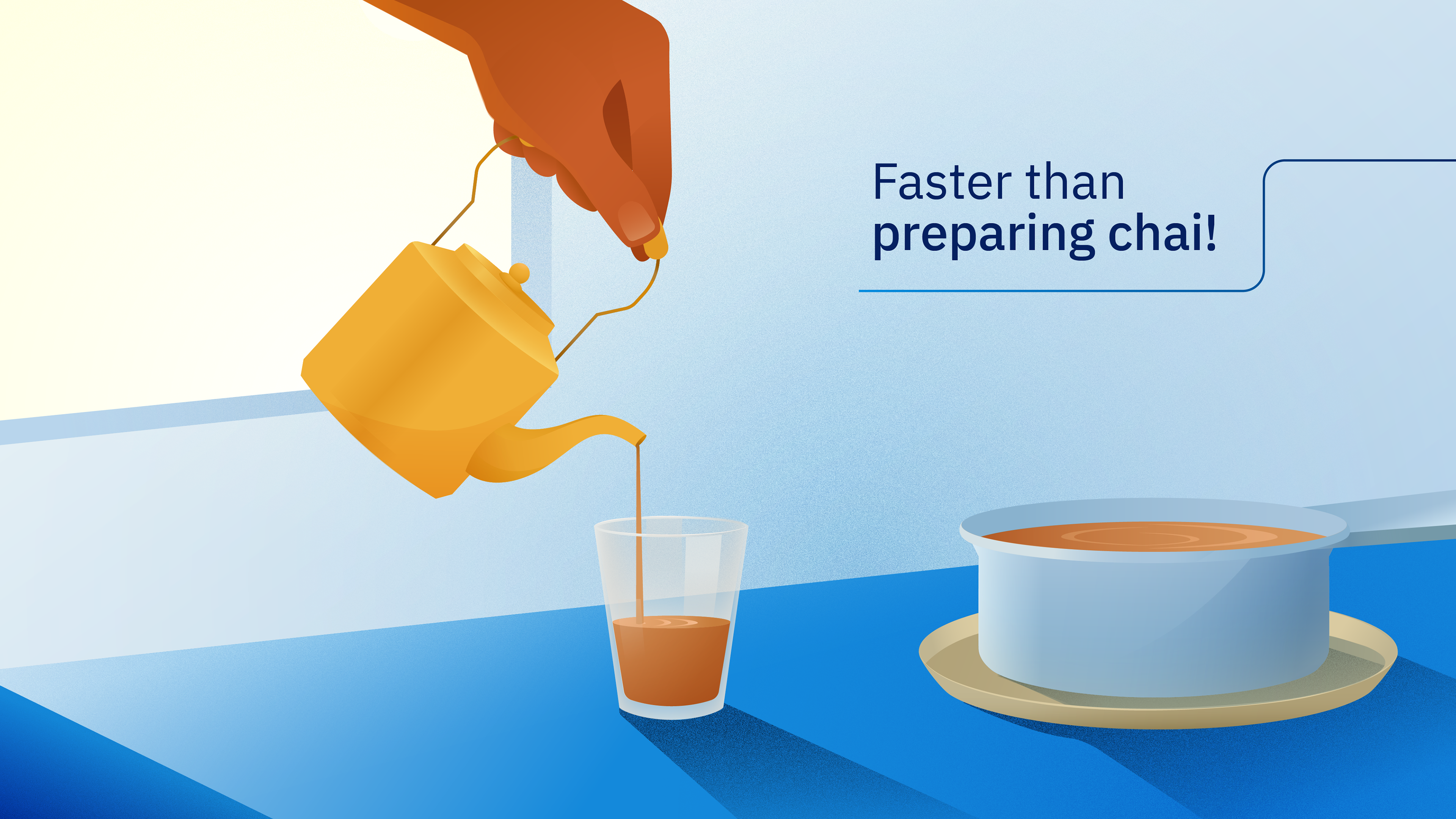 Faster than
preparing chai!